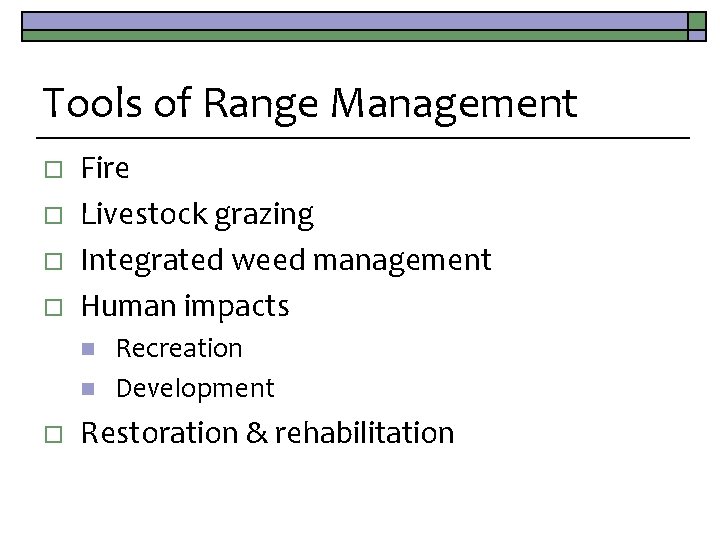 Tools of Range Management

Fire

Livestock grazing

Integrated weed management

Human impacts

Recreation

Development

Restoration & rehabilitation